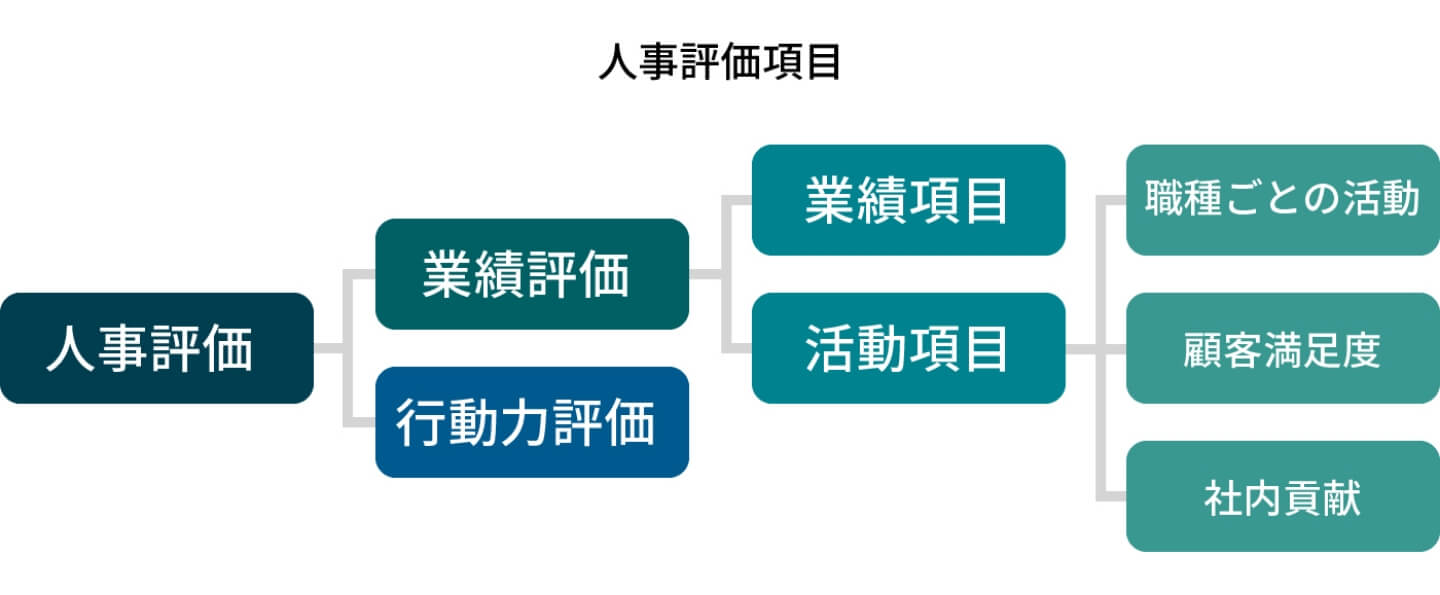 人事評価項目

人事評価

業績評価

行動力評価

業績項目

活動項目

職種ごとの活動

顧客満足度

社内貢献